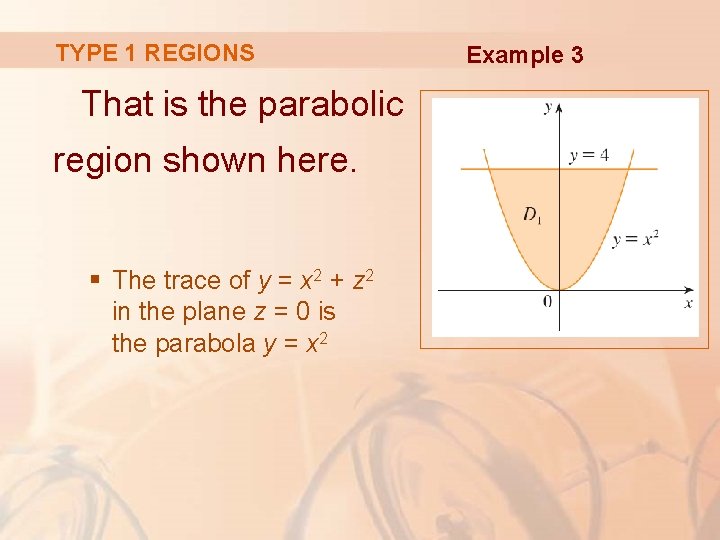 TYPE 1 REGIONS

Example 3

That is the parabolic region shown here.

▪ The trace of $y = x^2 + z^2$ in the plane $z = 0$ is the parabola $y = x^2$

$y$

$y = 4$

$D_1$

$y = x^2$

$0$

$x$